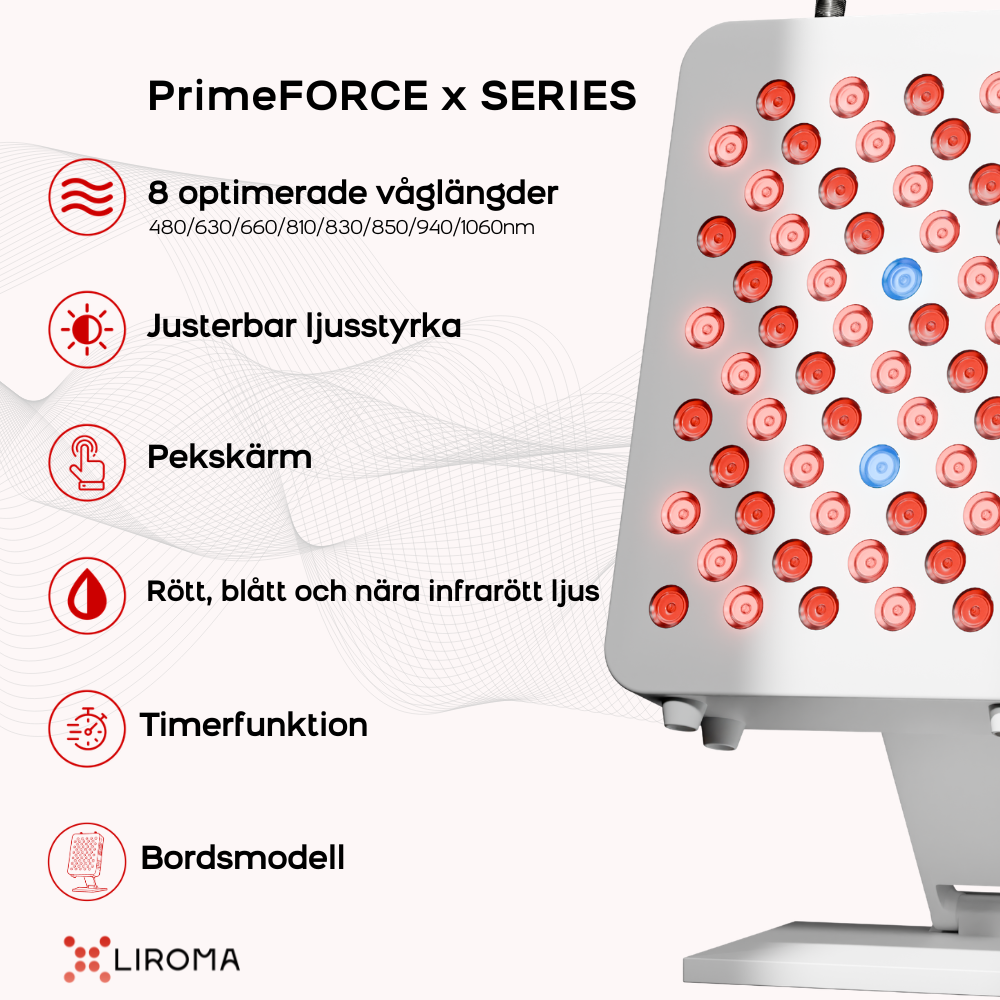 PrimeFORCE x SERIES

8 optimerade våglängder
480/630/660/810/830/850/940/1060nm

Justerbar ljusstyrka

Pekskärm

Rött, blått och nära infrarött ljus

Timerfunktion

Bordsmodell

LIROMA